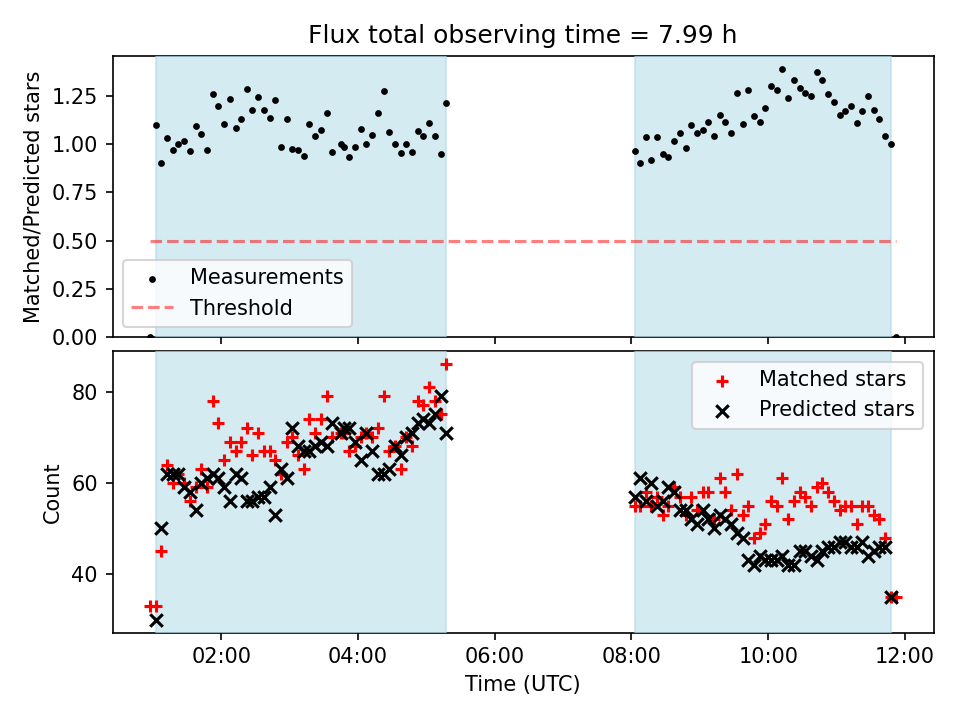 Flux total observing time = 7.99 h

Matched/Predicted stars

1.25
1.00
0.75
0.50
0.25
0.00

Measurements
Threshold

Count

80
60
40

Matched stars
Predicted stars

02:00
04:00
06:00
08:00
10:00
12:00

Time (UTC)